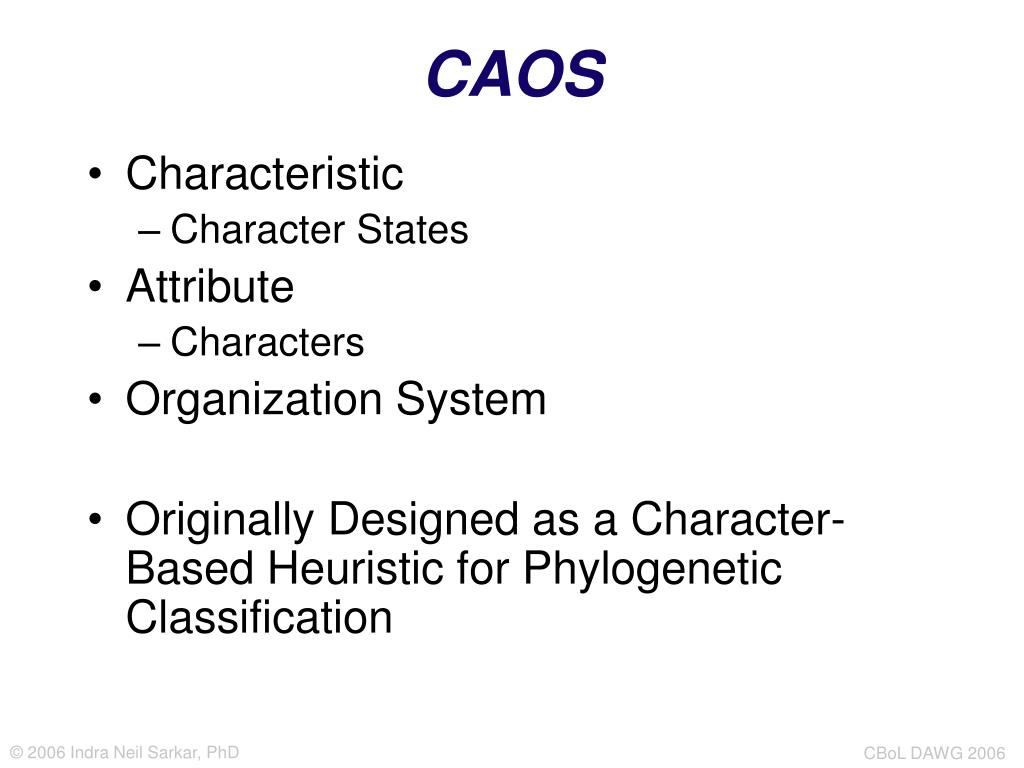 CAOS

• Characteristic
– Character States
• Attribute
– Characters
• Organization System

• Originally Designed as a Character-Based Heuristic for Phylogenetic Classification

© 2006 Indra Neil Sarkar, PhD

CBoL DAWG 2006